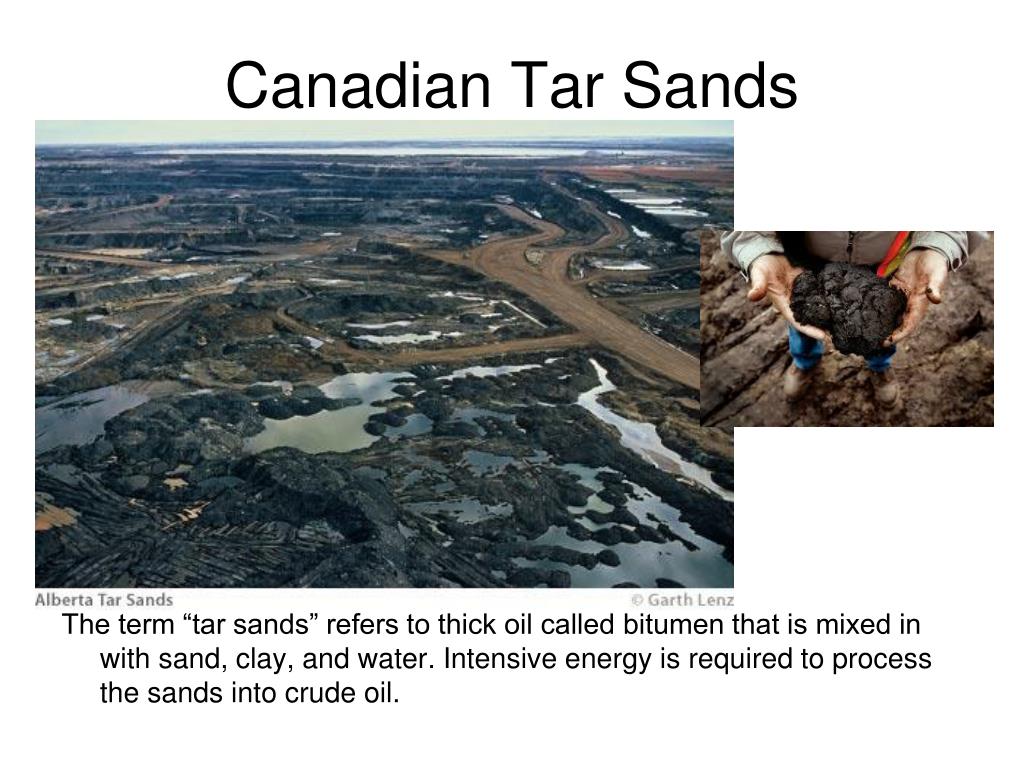 Canadian Tar Sands

Alberta Tar Sands

© Garth Lenz

The term “tar sands” refers to thick oil called bitumen that is mixed in with sand, clay, and water. Intensive energy is required to process the sands into crude oil.